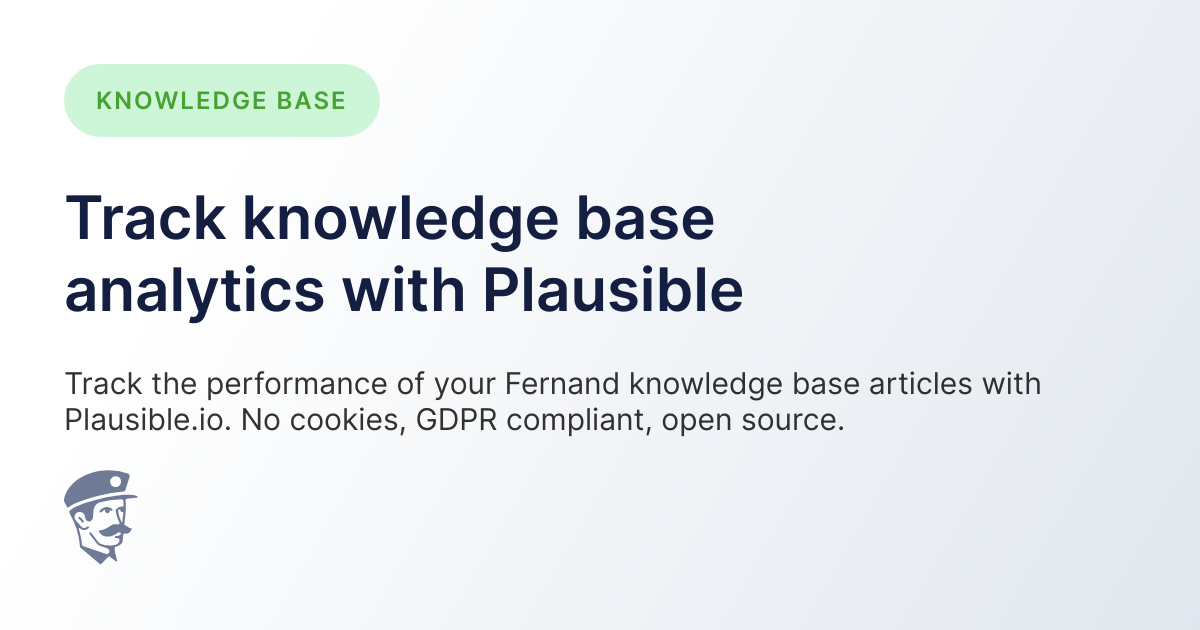 KNOWLEDGE BASE

Track knowledge base analytics with Plausible

Track the performance of your Fernand knowledge base articles with Plausible.io. No cookies, GDPR compliant, open source.